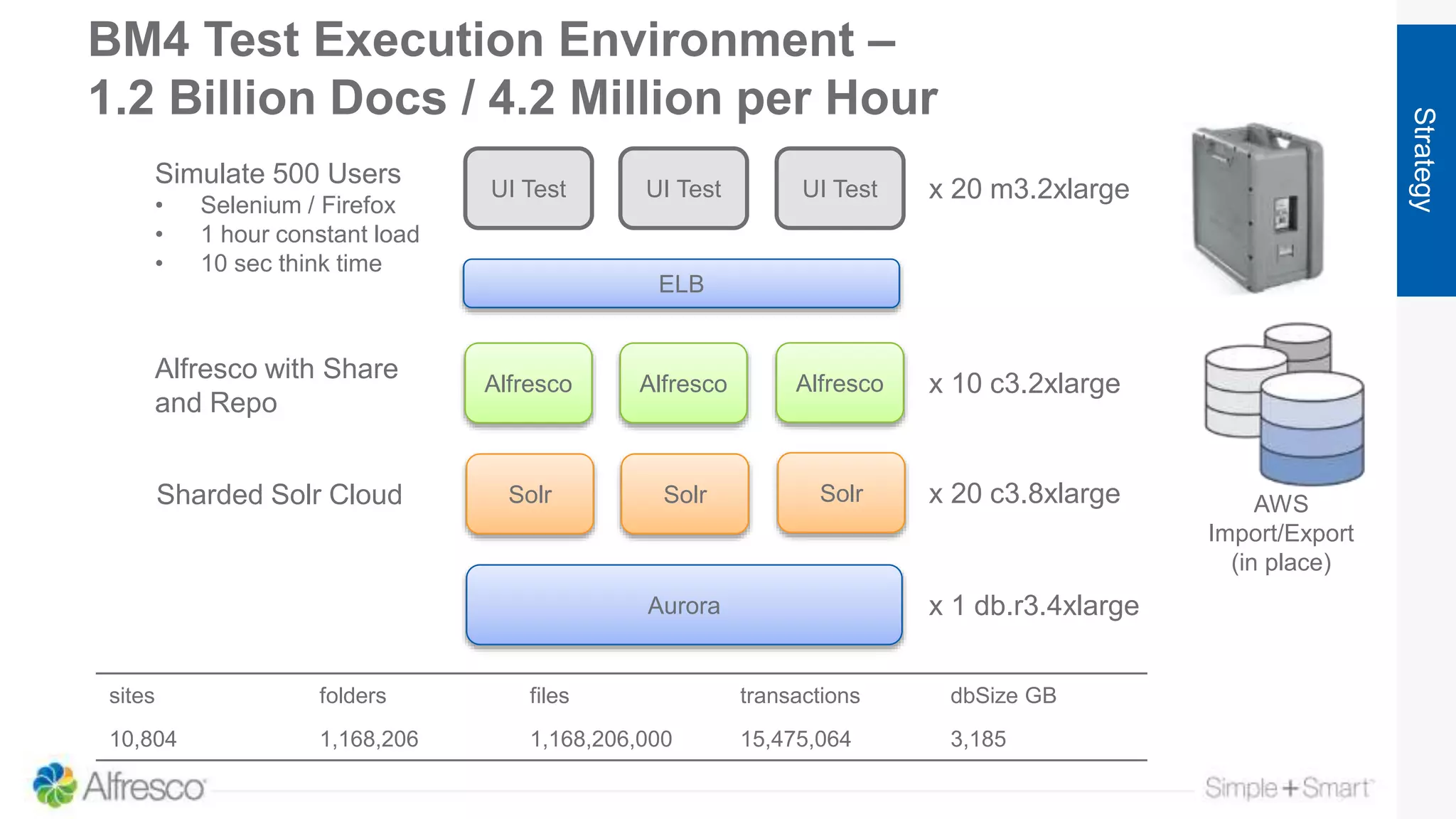 BM4 Test Execution Environment –
1.2 Billion Docs / 4.2 Million per Hour

Strategy

Simulate 500 Users
• Selenium / Firefox
• 1 hour constant load
• 10 sec think time

UI Test UI Test UI Test x 20 m3.2xlarge

ELB

Alfresco with Share and Repo

Alfresco Alfresco Alfresco x 10 c3.2xlarge

Sharded Solr Cloud

Solr Solr Solr x 20 c3.8xlarge

Aurora x 1 db.r3.4xlarge

AWS Import/Export (in place)

| sites | folders | files | transactions | dbSize GB |
|---|---|---|---|---|
| 10,804 | 1,168,206 | 1,168,206,000 | 15,475,064 | 3,185 |

Alfresco

Simple+Smart